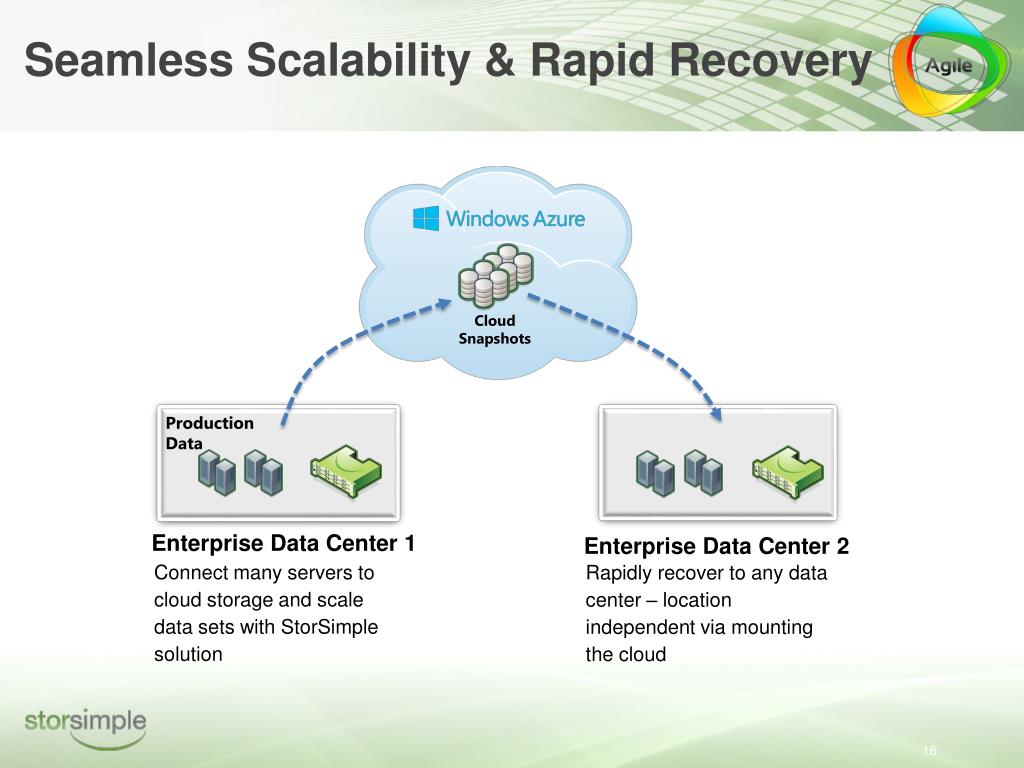 Seamless Scalability & Rapid Recovery

Agile

Windows Azure

Cloud Snapshots

Production Data

Enterprise Data Center 1
Connect many servers to cloud storage and scale data sets with StorSimple solution

Enterprise Data Center 2
Rapidly recover to any data center – location independent via mounting the cloud

storsimple

18